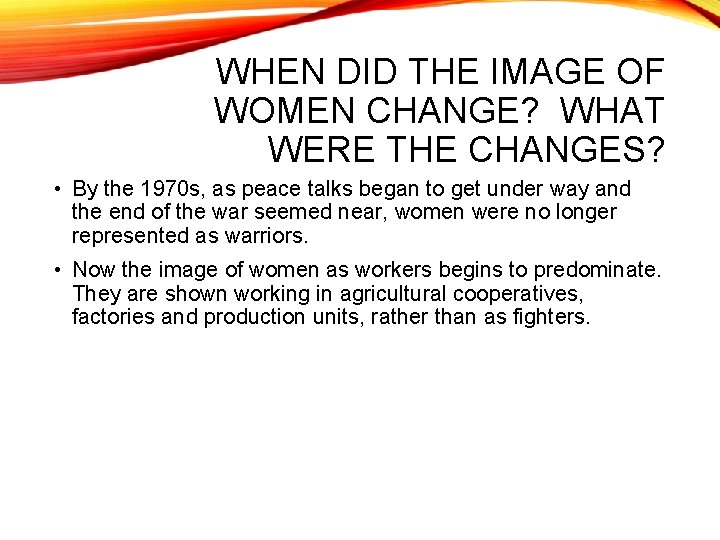 WHEN DID THE IMAGE OF WOMEN CHANGE? WHAT WERE THE CHANGES?

• By the 1970s, as peace talks began to get under way and the end of the war seemed near, women were no longer represented as warriors.

• Now the image of women as workers begins to predominate. They are shown working in agricultural cooperatives, factories and production units, rather than as fighters.